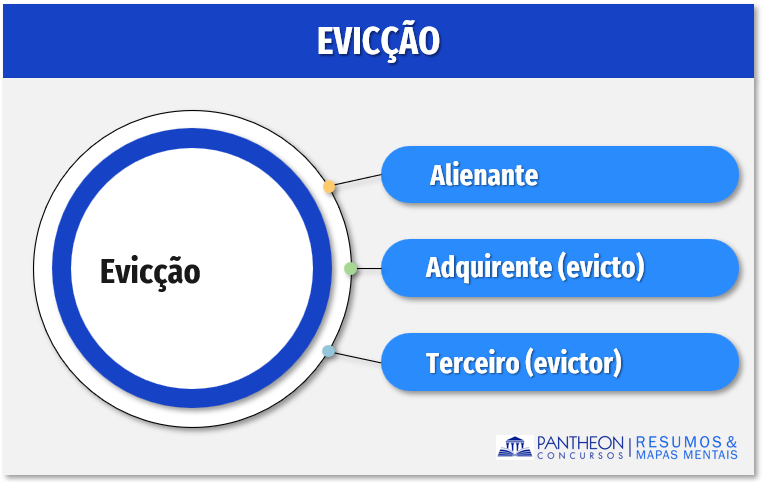 EVICÇÃO

Evicção

Alienante

Adquirente (evicto)

Terceiro (evictor)

PANTHEON CONCURSOS | RESUMOS & MAPAS MENTAIS